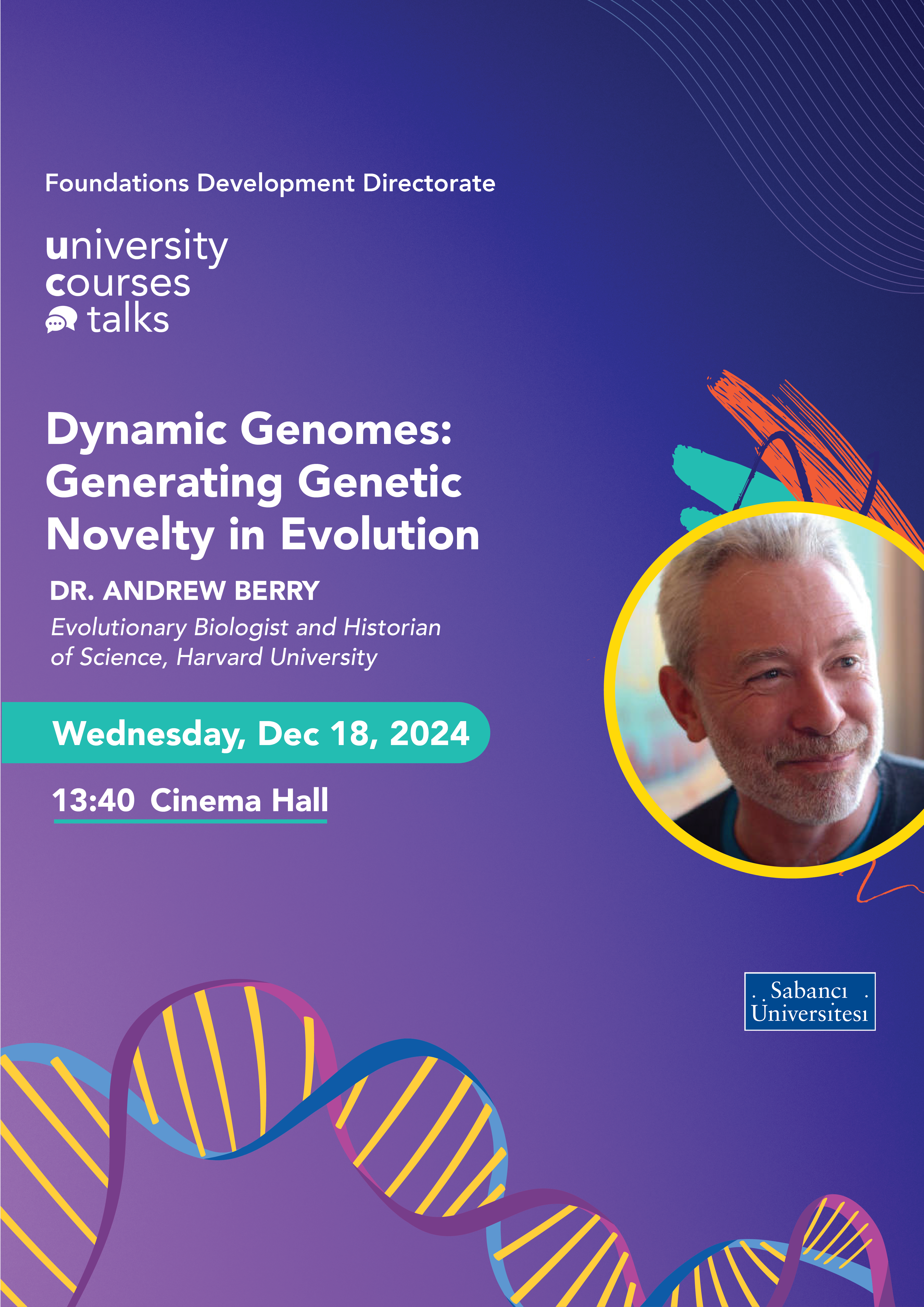 Foundations Development Directorate

university
courses
talks

Dynamic Genomes: Generating Genetic Novelty in Evolution

DR. ANDREW BERRY

Evolutionary Biologist and Historian of Science, Harvard University

Wednesday, Dec 18, 2024

13:40 Cinema Hall

Sabancı Üniversitesi